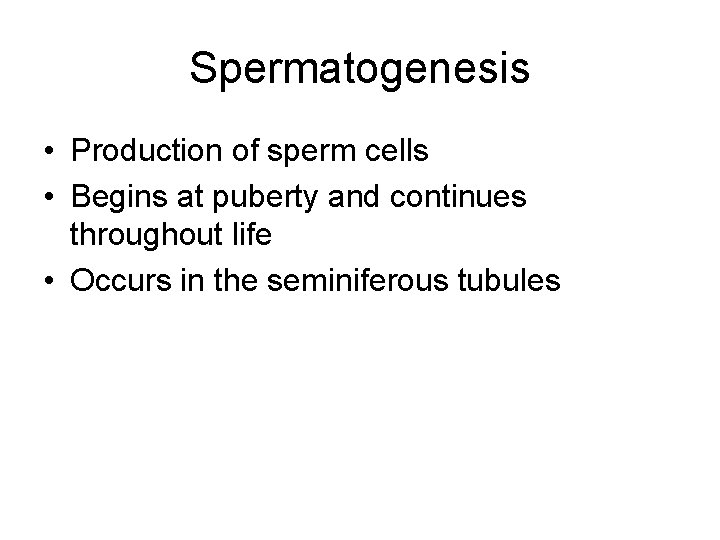 Spermatogenesis

• Production of sperm cells
• Begins at puberty and continues throughout life
• Occurs in the seminiferous tubules